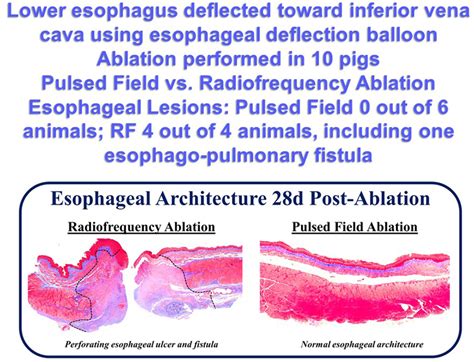 Lower esophagus deflected toward inferior vena cava using esophageal deflection balloon
Ablation performed in 10 pigs
Pulsed Field vs. Radiofrequency Ablation
Esophageal Lesions: Pulsed Field 0 out of 6 animals; RF 4 out of 4 animals, including one esophago-pulmonary fistula

Esophageal Architecture 28d Post-Ablation

Radiofrequency Ablation

Perforating esophageal ulcer and fistula

Pulsed Field Ablation

Normal esophageal architecture